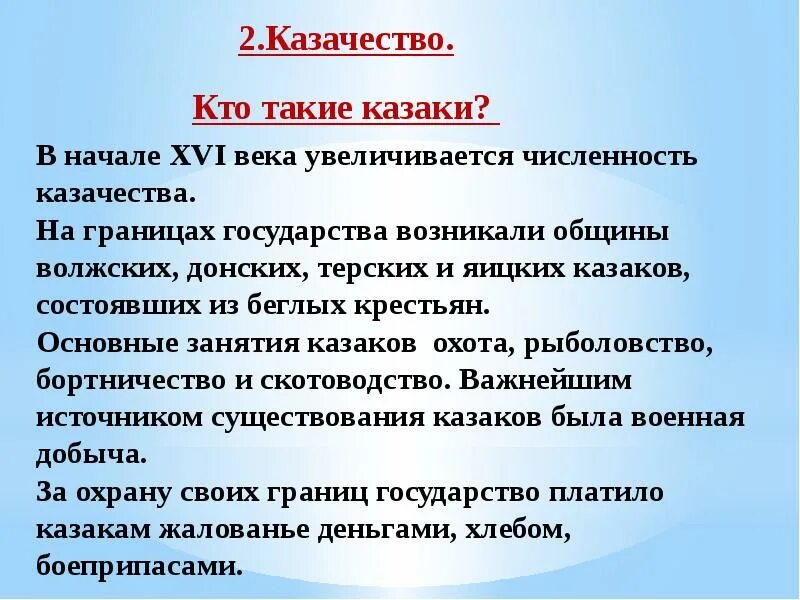 2.Казачество.

Кто такие казаки?

В начале XVI века увеличивается численность казачества.
На границах государства возникали общины волжских, донских, терских и яицких казаков, состоявших из беглых крестьян.
Основные занятия казаков охота, рыболовство, бортничество и скотоводство. Важнейшим источником существования казаков была военная добыча.
За охрану своих границ государство платило казакам жалованье деньгами, хлебом, боеприпасами.